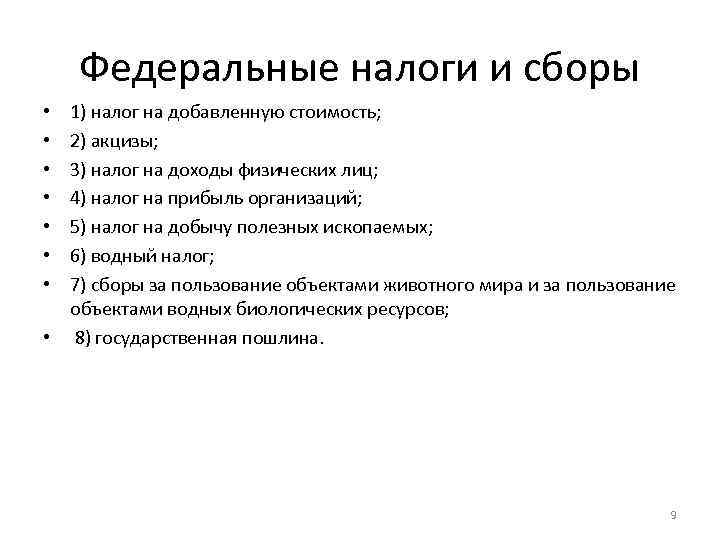 Федеральные налоги и сборы

• 1) налог на добавленную стоимость;
• 2) акцизы;
• 3) налог на доходы физических лиц;
• 4) налог на прибыль организаций;
• 5) налог на добычу полезных ископаемых;
• 6) водный налог;
• 7) сборы за пользование объектами животного мира и за пользование объектами водных биологических ресурсов;
• 8) государственная пошлина.

9